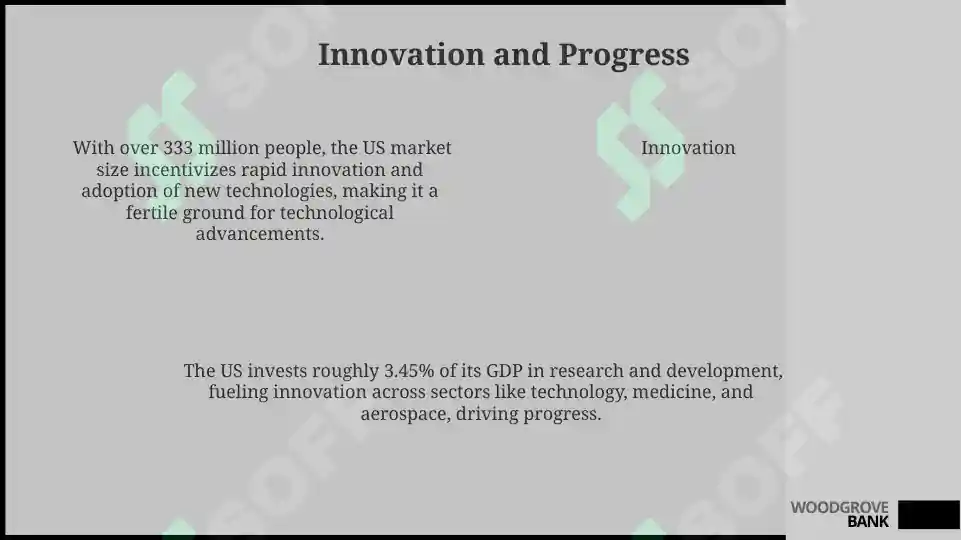 Innovation and Progress

With over 333 million people, the US market size incentivizes rapid innovation and adoption of new technologies, making it a fertile ground for technological advancements.

Innovation

The US invests roughly 3.45% of its GDP in research and development, fueling innovation across sectors like technology, medicine, and aerospace, driving progress.

WOODGROVE BANK